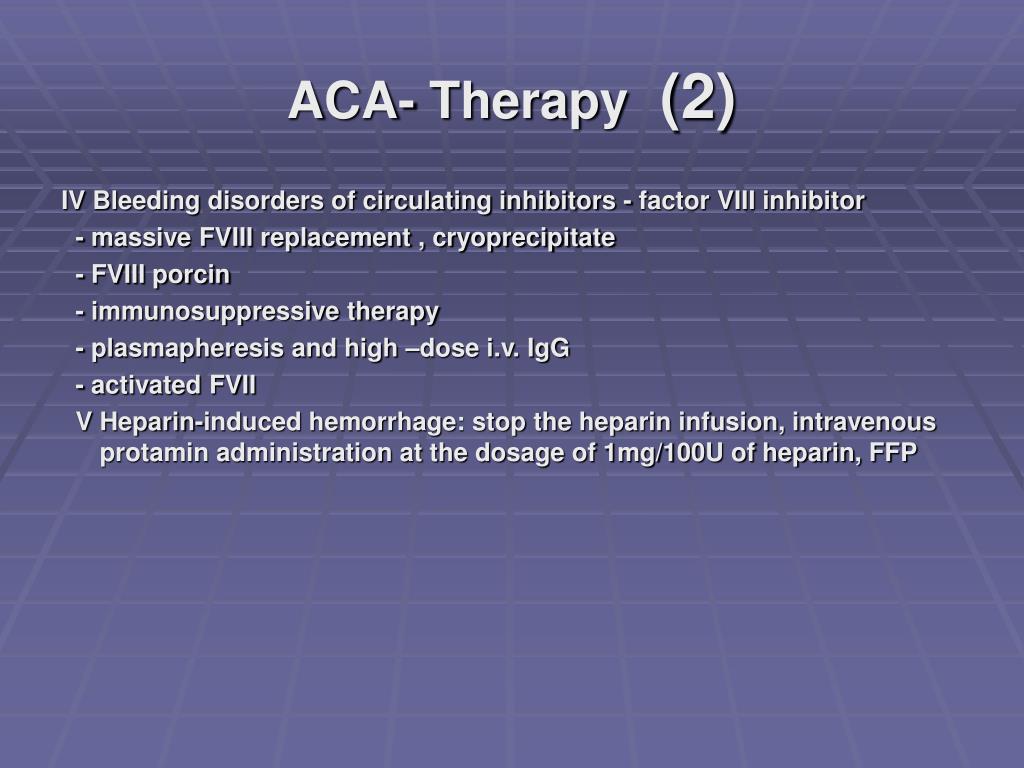 ACA- Therapy (2)

IV Bleeding disorders of circulating inhibitors - factor VIII inhibitor

- massive FVIII replacement , cryoprecipitate

- FVIII porcin

- immunosuppressive therapy

- plasmapheresis and high –dose i.v. IgG

- activated FVII

V Heparin-induced hemorrhage: stop the heparin infusion, intravenous protamin administration at the dosage of 1mg/100U of heparin, FFP